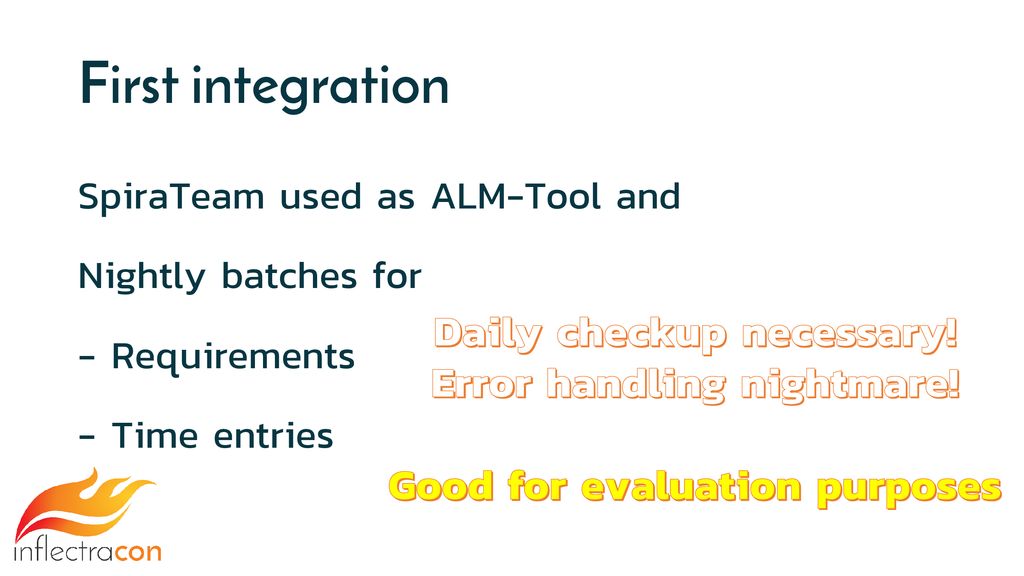 First integration

SpiraTeam used as ALM-Tool and

Nightly batches for

- Requirements

- Time entries

Daily checkup necessary!
Error handling nightmare!

Good for evaluation purposes

inflectracon